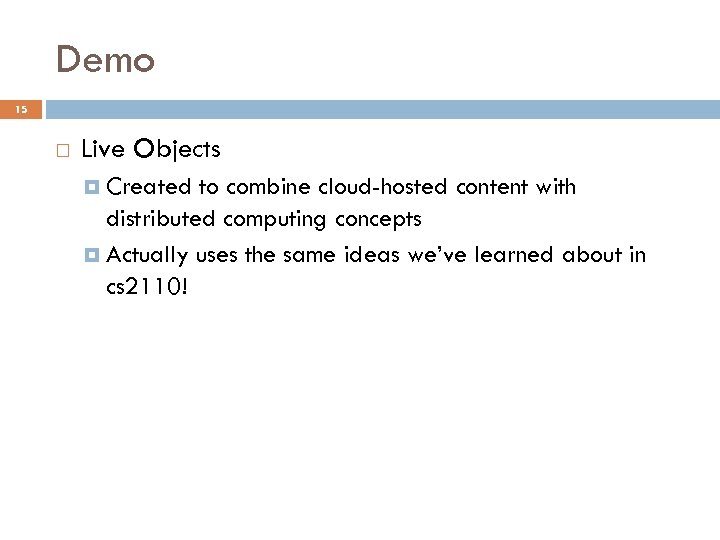 Demo

15

Live Objects

Created to combine cloud-hosted content with distributed computing concepts

Actually uses the same ideas we've learned about in cs2110!